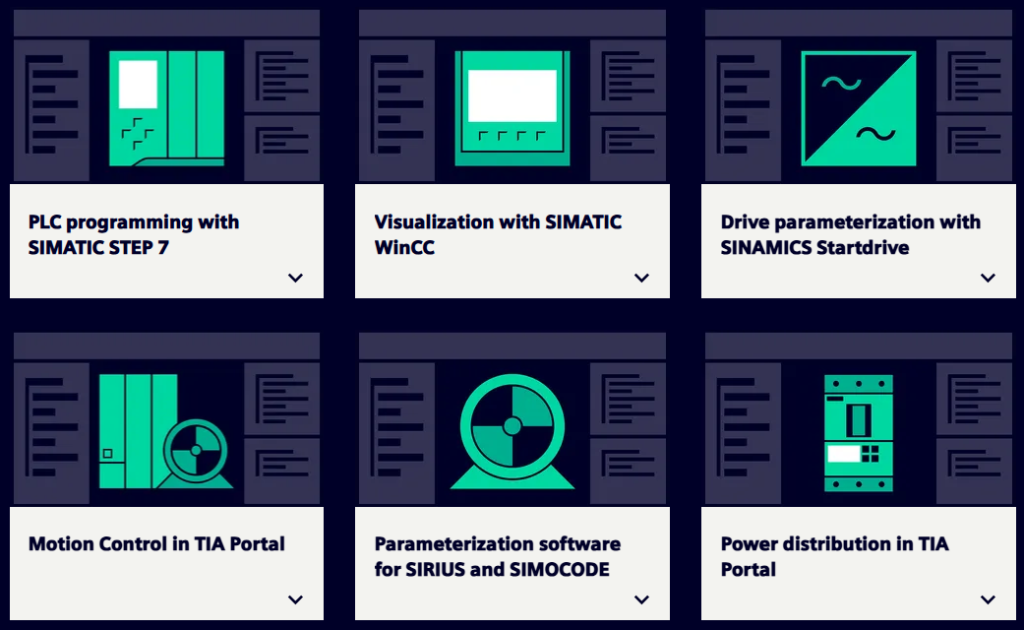 PLC programming with SIMATIC STEP 7

Visualization with SIMATIC WinCC

Drive parameterization with SINAMICS Startdrive

Motion Control in TIA Portal

Parameterization software for SIRIUS and SIMOCODE

Power distribution in TIA Portal